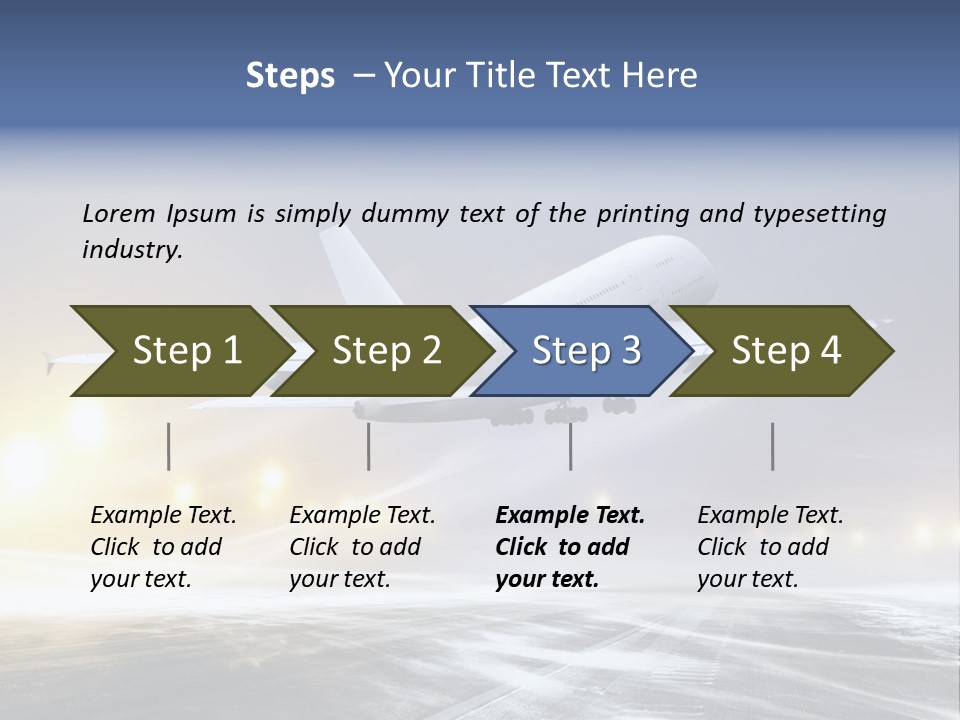 Steps – Your Title Text Here

Lorem Ipsum is simply dummy text of the printing and typesetting industry.

Step 1

Step 2

Step 3

Step 4

Example Text. Click to add your text.

Example Text. Click to add your text.

Example Text. Click to add your text.

Example Text. Click to add your text.